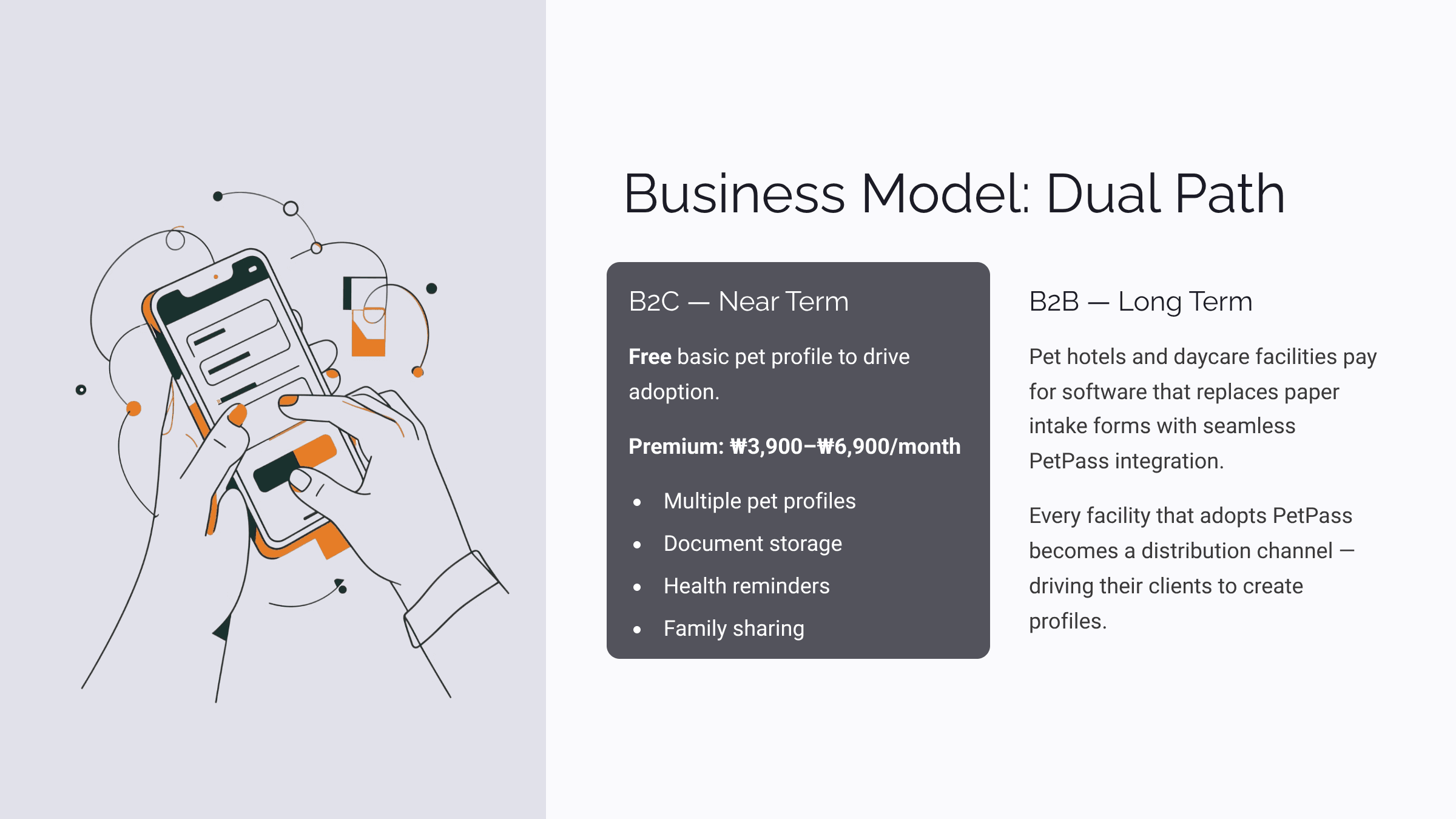 Business Model: Dual Path

B2C — Near Term

Free basic pet profile to drive adoption.

Premium: ₩3,900–₩6,900/month

• Multiple pet profiles
• Document storage
• Health reminders
• Family sharing

B2B — Long Term

Pet hotels and daycare facilities pay for software that replaces paper intake forms with seamless PetPass integration.

Every facility that adopts PetPass becomes a distribution channel — driving their clients to create profiles.